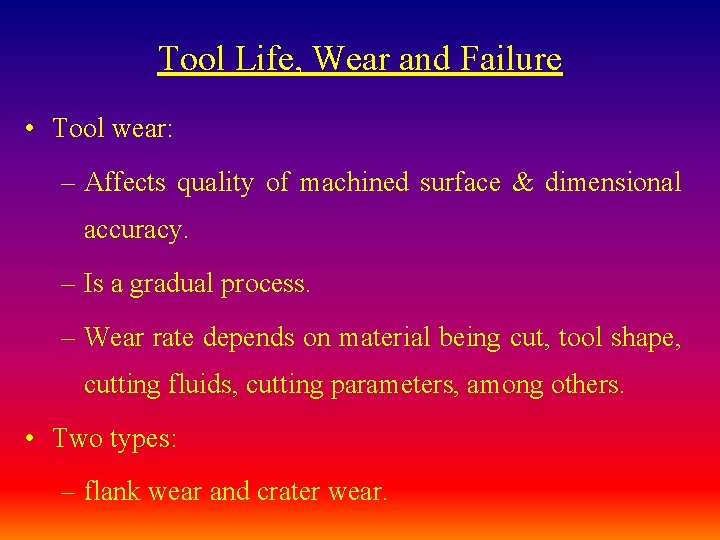 Tool Life, Wear and Failure

• Tool wear:

– Affects quality of machined surface & dimensional accuracy.

– Is a gradual process.

– Wear rate depends on material being cut, tool shape, cutting fluids, cutting parameters, among others.

• Two types:

– flank wear and crater wear.